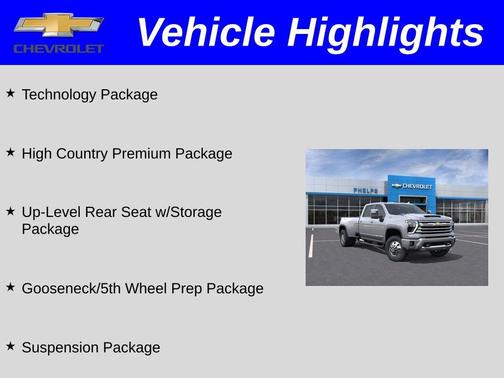 CHEVROLET

Vehicle Highlights

★ Technology Package

★ High Country Premium Package

★ Up-Level Rear Seat w/Storage Package

★ Gooseneck/5th Wheel Prep Package

★ Suspension Package

PHELPS

CHEVROLET